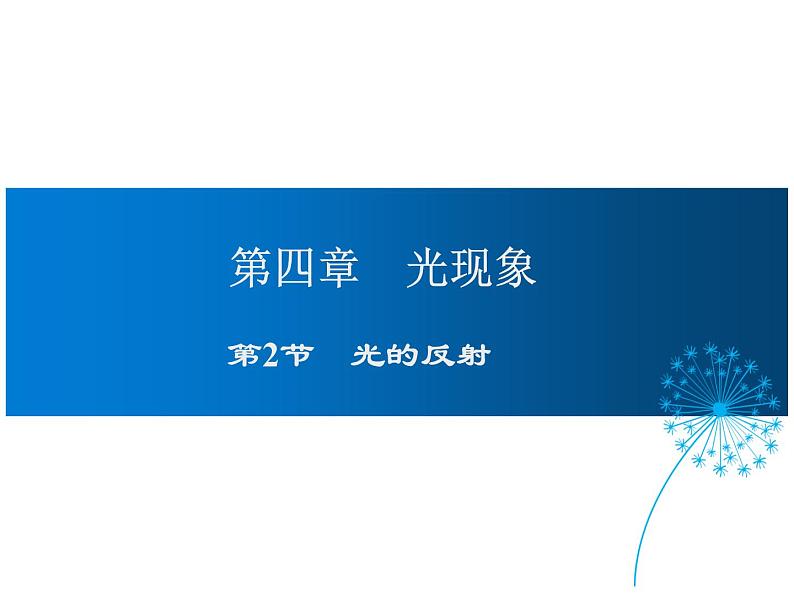 第四章　光现象

第2节　光的反射